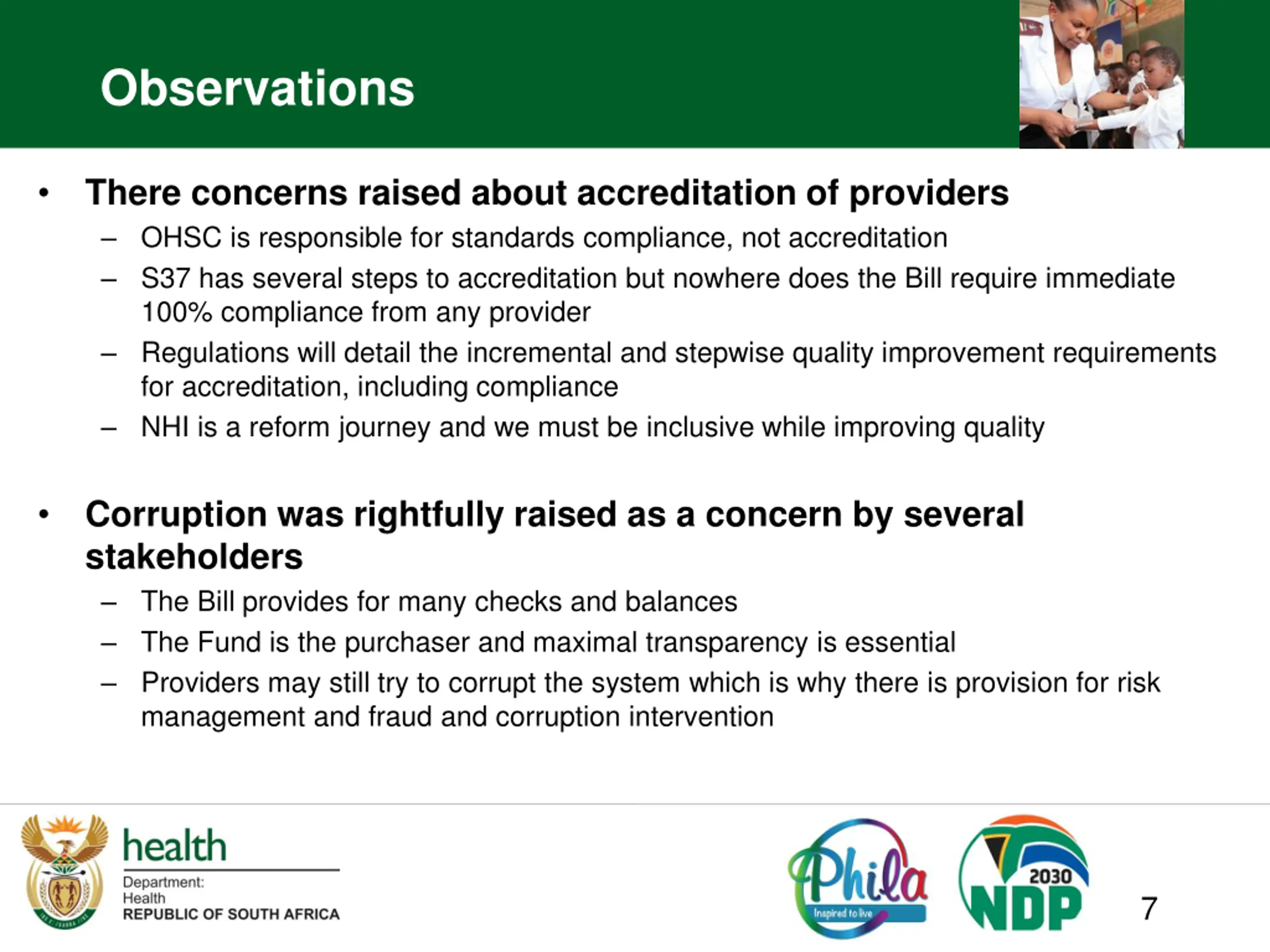 Observations

• There concerns raised about accreditation of providers
– OHSC is responsible for standards compliance, not accreditation
– S37 has several steps to accreditation but nowhere does the Bill require immediate 100% compliance from any provider
– Regulations will detail the incremental and stepwise quality improvement requirements for accreditation, including compliance
– NHI is a reform journey and we must be inclusive while improving quality

• Corruption was rightfully raised as a concern by several stakeholders
– The Bill provides for many checks and balances
– The Fund is the purchaser and maximal transparency is essential
– Providers may still try to corrupt the system which is why there is provision for risk management and fraud and corruption intervention

health
Department:
Health
REPUBLIC OF SOUTH AFRICA

Phila
Inspired to live

2030
NDP

7